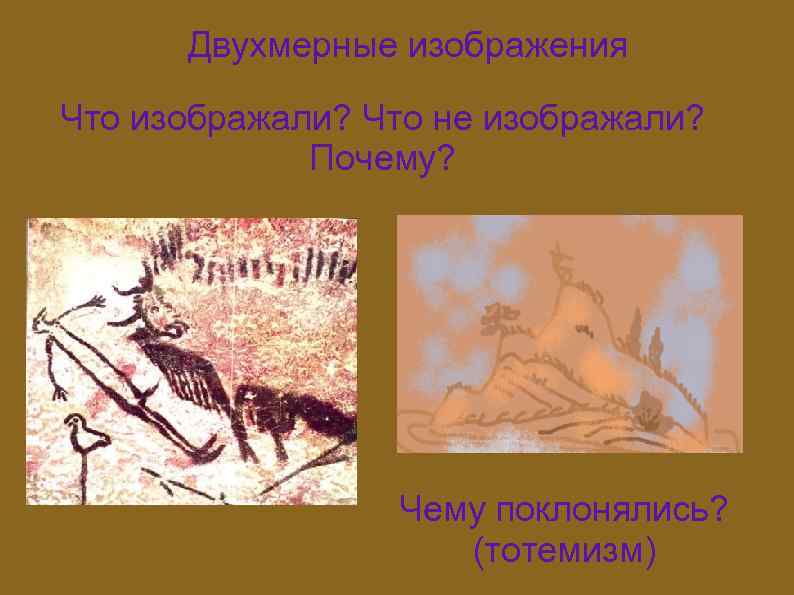 Двухмерные изображения

Что изображали? Что не изображали? Почему?

Чему поклонялись? (тотемизм)